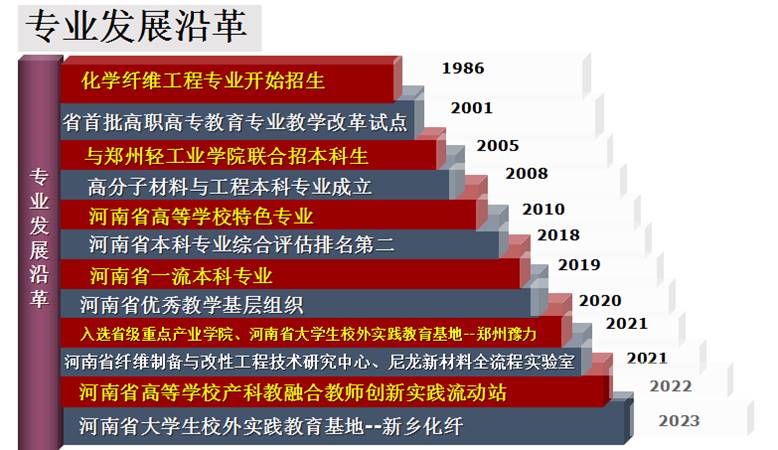 专业发展沿革

专业发展沿革

化学纤维工程专业开始招生 1986

省首批高职高专教育专业教学改革试点 2001

与郑州轻工业学院联合招本科生 2005

高分子材料与工程本科专业成立 2008

河南省高等学校特色专业 2010

河南省本科专业综合评估排名第二 2018

河南省一流本科专业 2019

河南省优秀教学基层组织 2020

入选省级重点产业学院、河南省大学生校外实践教育基地--郑州豫力 2021

河南省纤维制备与改性工程技术研究中心、尼龙新材料全流程实验室 2021

河南省高等学校产科教融合教师创新实践流动站 2022

河南省大学生校外实践教育基地--新乡化纤 2023